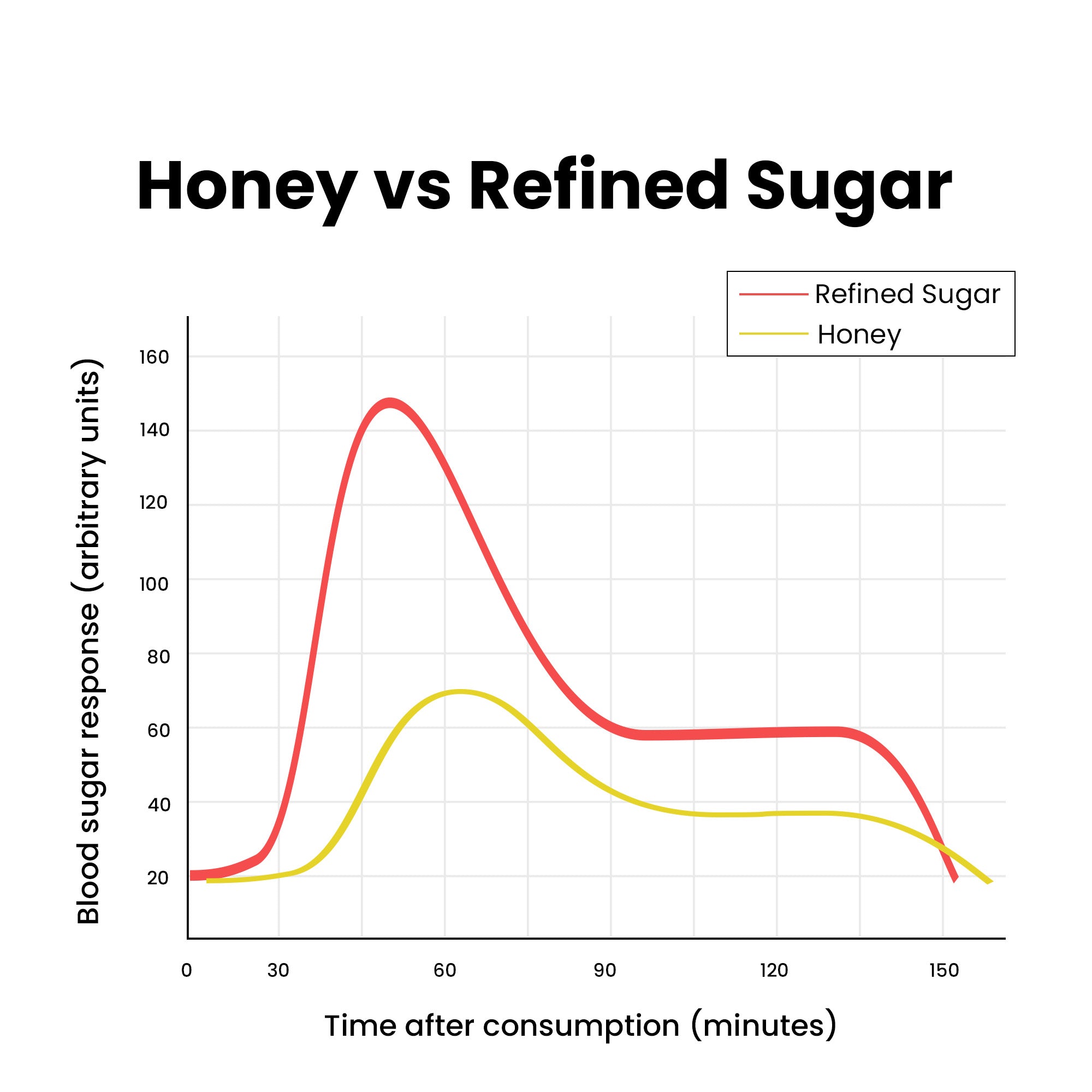 Honey vs Refined Sugar

Refined Sugar
Honey

Blood sugar response (arbitrary units)

160
140
120
100
80
60
40
20

0
30
60
90
120
150

Time after consumption (minutes)